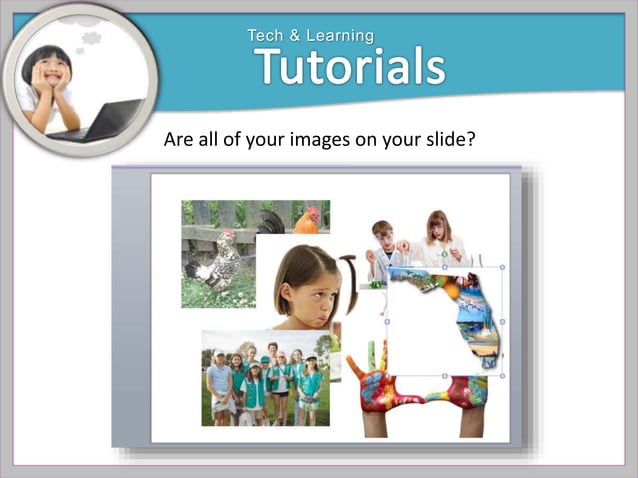 Tech & Learning
Tutorials

Are all of your images on your slide?